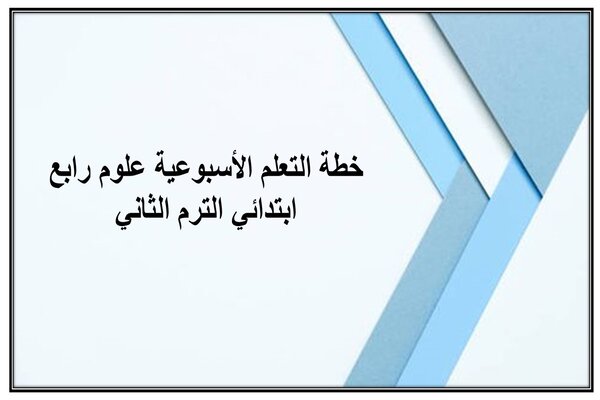 خطة التعلم الأسبوعية علوم رابع ابتدائي الترم الثاني